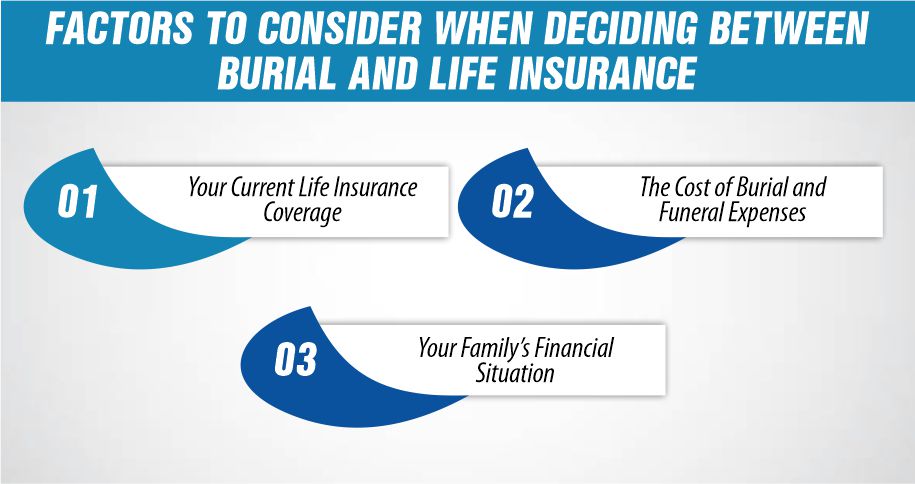 FACTORS TO CONSIDER WHEN DECIDING BETWEEN BURIAL AND LIFE INSURANCE

01 Your Current Life Insurance Coverage

02 The Cost of Burial and Funeral Expenses

03 Your Family's Financial Situation